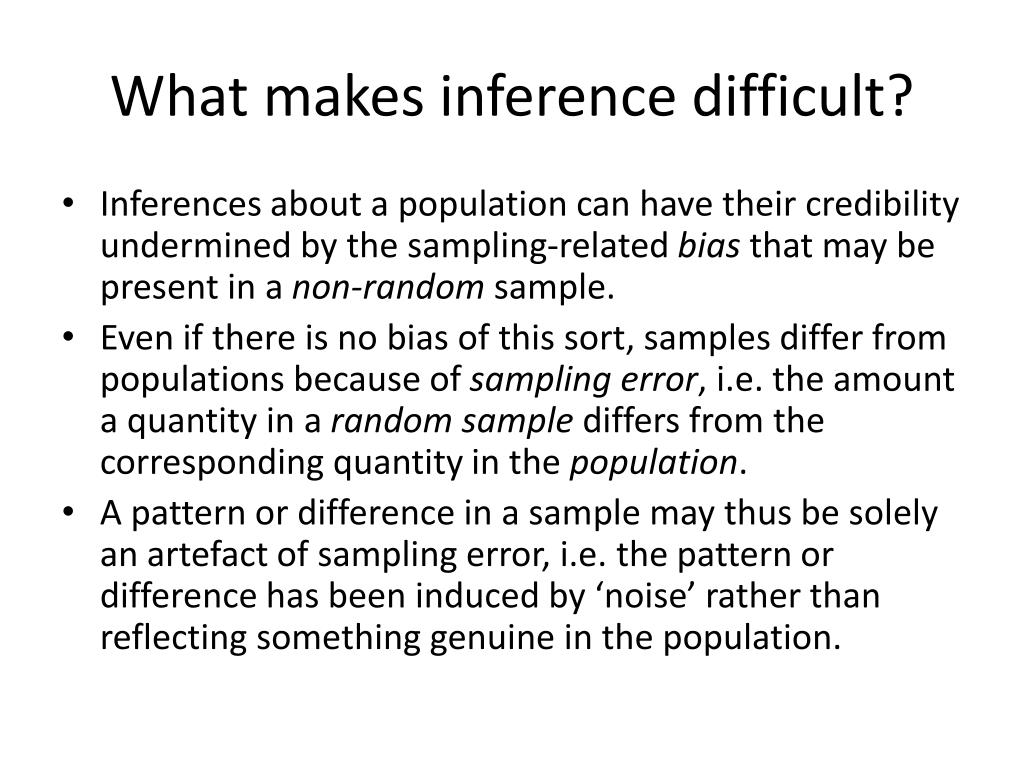 What makes inference difficult?

• Inferences about a population can have their credibility undermined by the sampling-related bias that may be present in a non-random sample.
• Even if there is no bias of this sort, samples differ from populations because of sampling error, i.e. the amount a quantity in a random sample differs from the corresponding quantity in the population.
• A pattern or difference in a sample may thus be solely an artefact of sampling error, i.e. the pattern or difference has been induced by ‘noise’ rather than reflecting something genuine in the population.